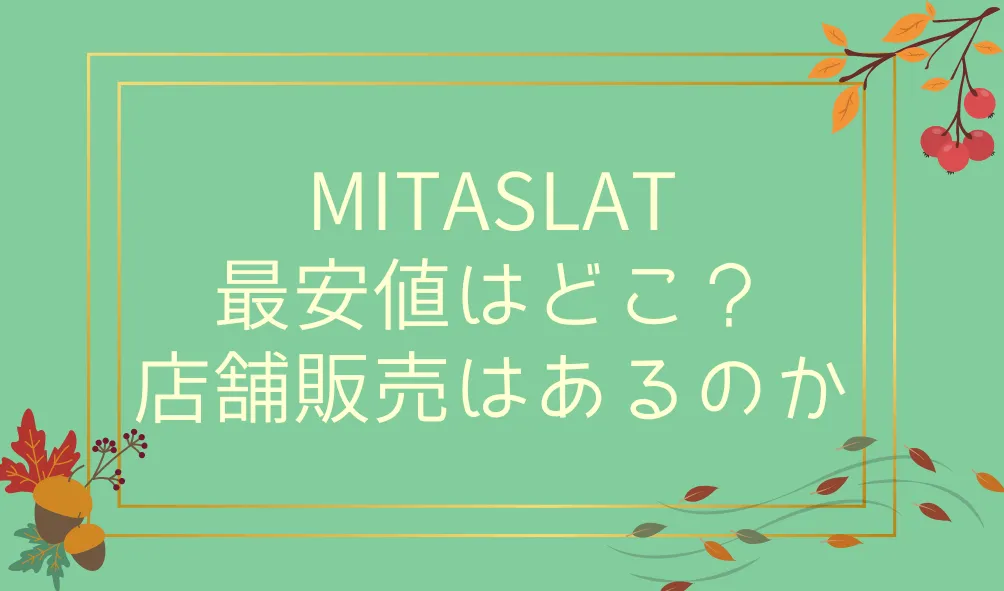 MITASLAT
最安値はどこ？
店舗販売はあるのか